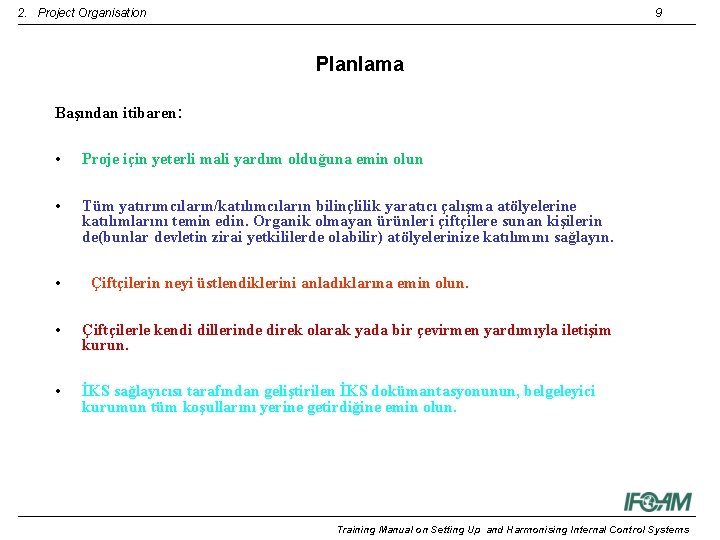 2. Project Organisation 9

Planlama

Başından itibaren:

• Proje için yeterli mali yardım olduğuna emin olun

• Tüm yatırımcıların/katılımcıların bilinçlilik yaratıcı çalışma atölyelerine katılımlarını temin edin. Organik olmayan ürünleri çiftçilere sunan kişilerin de(bunlar devletin zirai yetkililerde olabilir) atölyelerinize katılımını sağlayın.

• Çiftçilerin neyi üstlendiklerini anladıklarına emin olun.

• Çiftçilerle kendi dillerinde direk olarak yada bir çevirmen yardımıyla iletişim kurun.

• İKS sağlayıcısı tarafından geliştirilen İKS dokümantasyonunun, belgeleyici kurumun tüm koşullarını yerine getirdiğine emin olun.

IFOAM

Training Manual on Setting Up and Harmonising Internal Control Systems